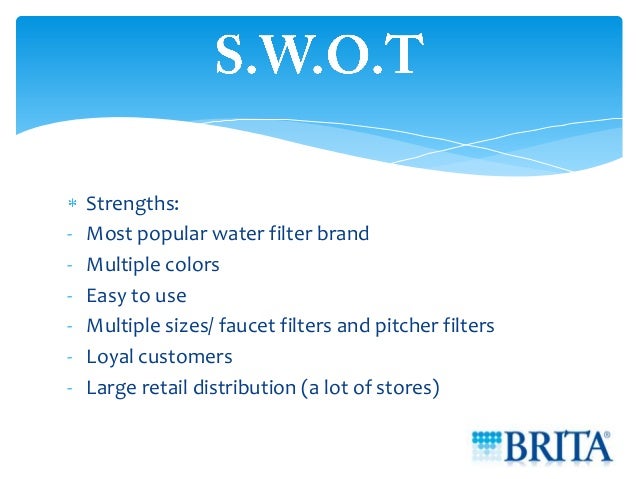 S.W.O.T

* Strengths:
- Most popular water filter brand
- Multiple colors
- Easy to use
- Multiple sizes/ faucet filters and pitcher filters
- Loyal customers
- Large retail distribution (a lot of stores)

BRITA®